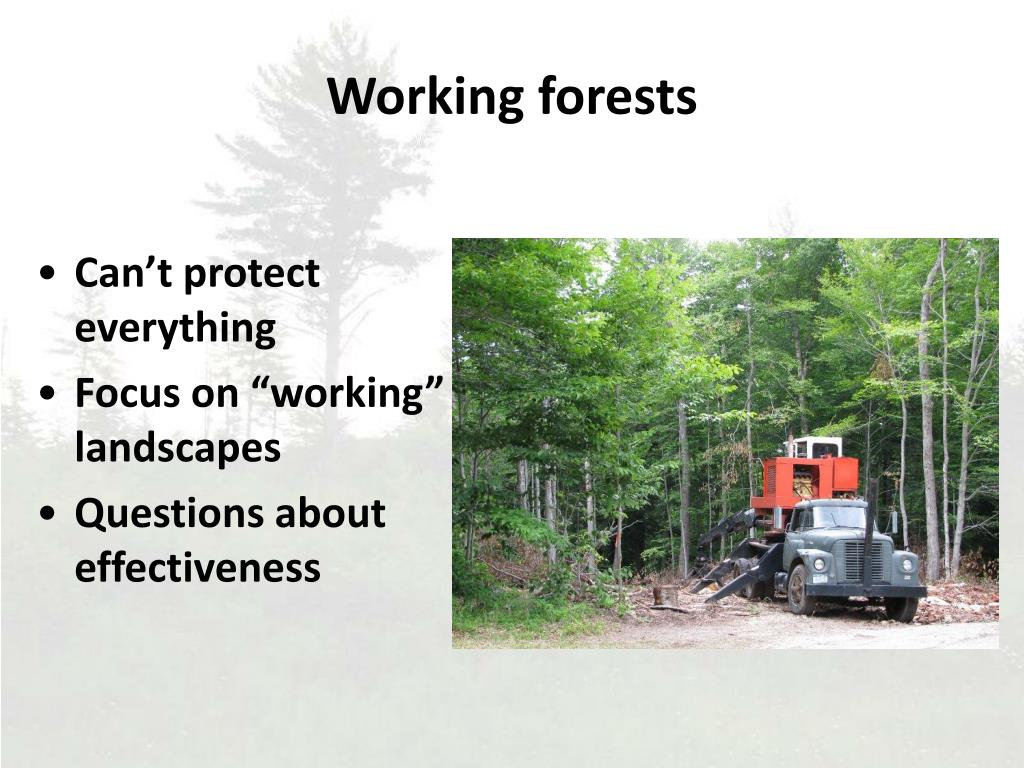 Working forests

• Can’t protect everything
• Focus on “working” landscapes
• Questions about effectiveness